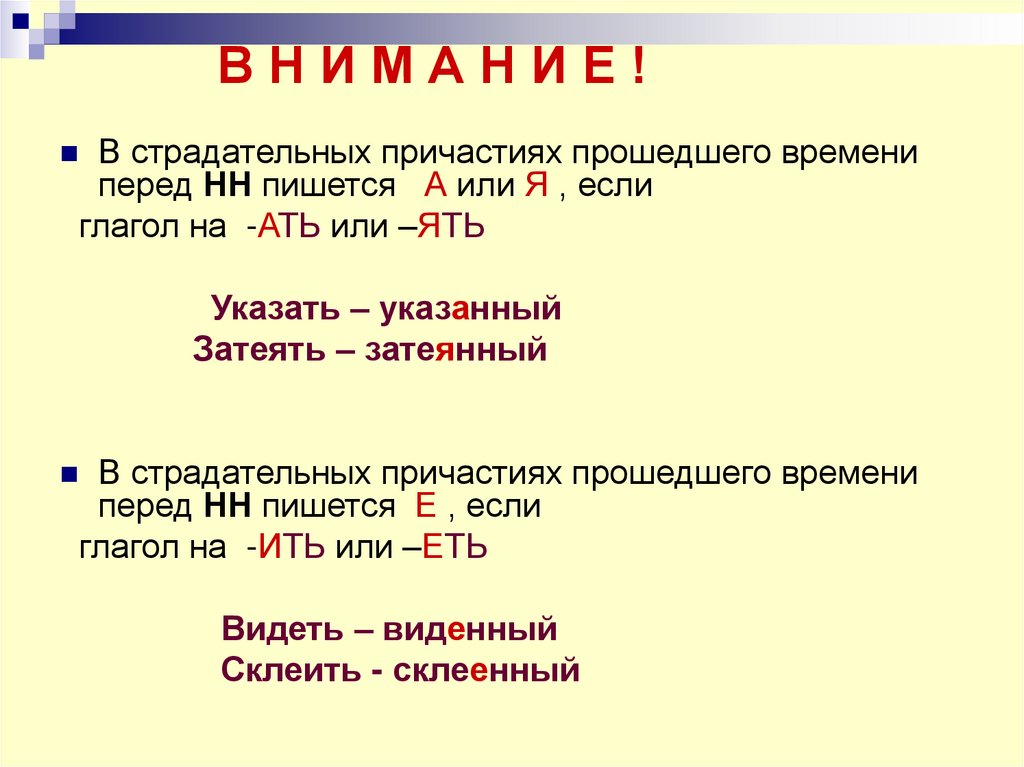 В Н И М А Н И Е !

В страдательных причастиях прошедшего времени перед НН пишется А или Я , если глагол на -АТЬ или –ЯТЬ

Указать – указанный
Затеять – затеянный

В страдательных причастиях прошедшего времени перед НН пишется Е , если глагол на -ИТЬ или –ЕТЬ

Видеть – виденный
Склеить - склеенный